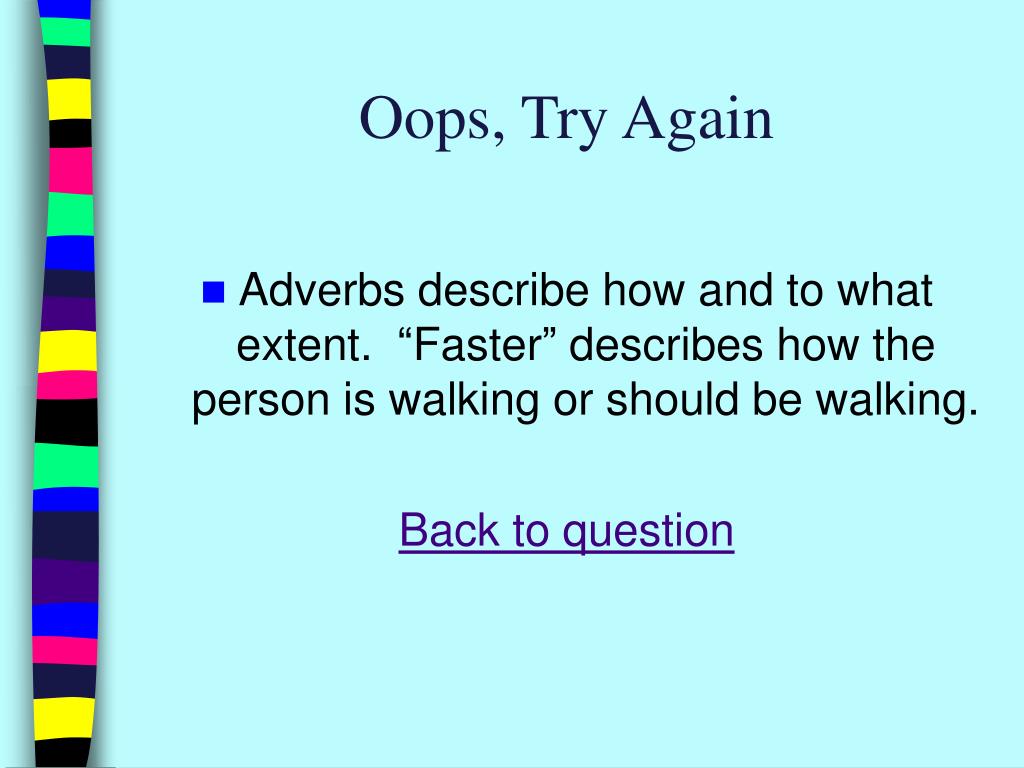 Oops, Try Again

Adverbs describe how and to what extent. “Faster” describes how the person is walking or should be walking.

Back to question